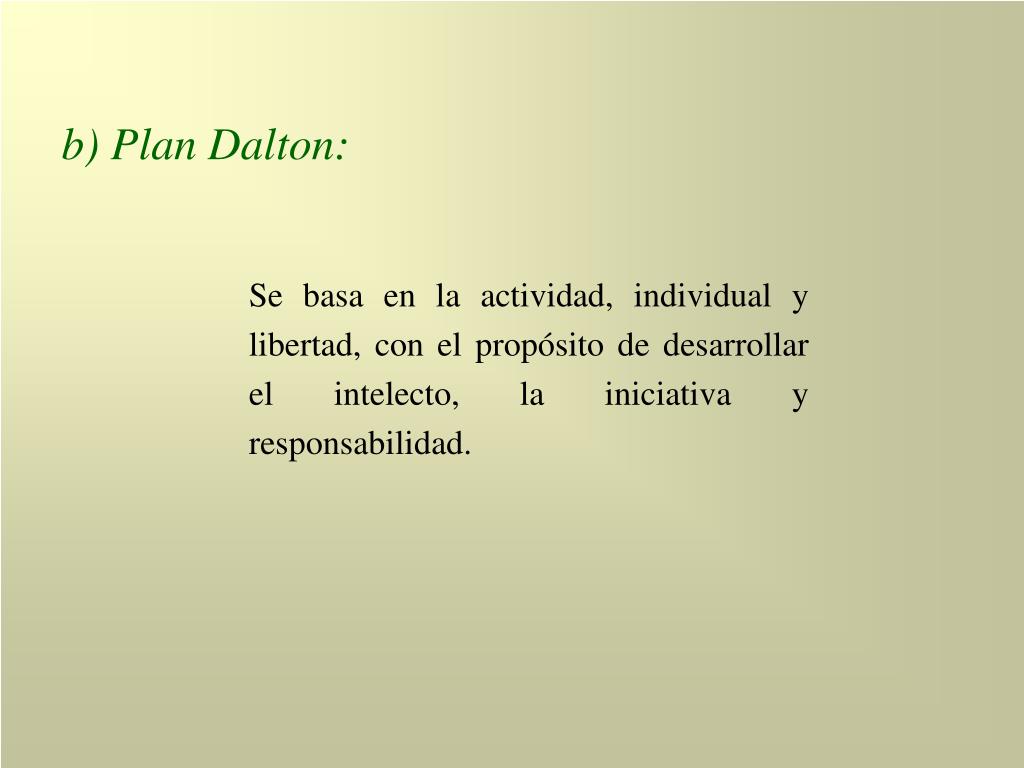 b) Plan Dalton:

Se basa en la actividad, individual y libertad, con el propósito de desarrollar el intelecto, la iniciativa y responsabilidad.